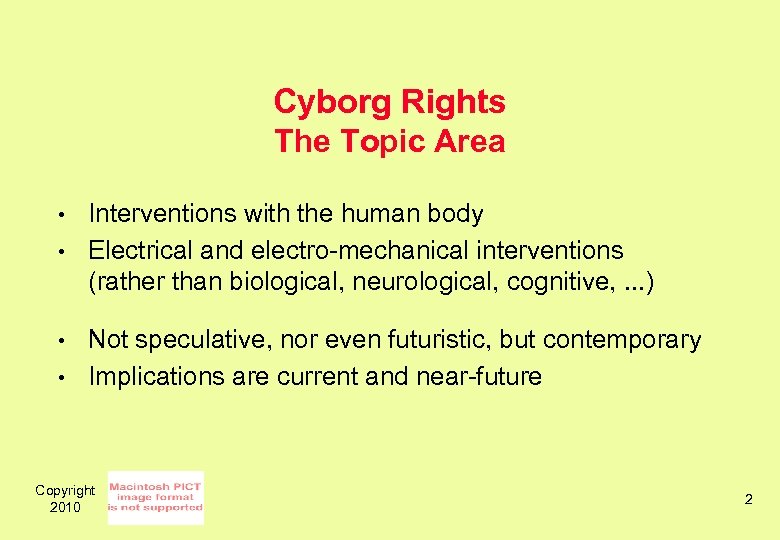 Cyborg Rights
The Topic Area

• Interventions with the human body
• Electrical and electro-mechanical interventions (rather than biological, neurological, cognitive, ...)

• Not speculative, nor even futuristic, but contemporary
• Implications are current and near-future

Copyright 2010

Macintosh PICT image format is not supported

2